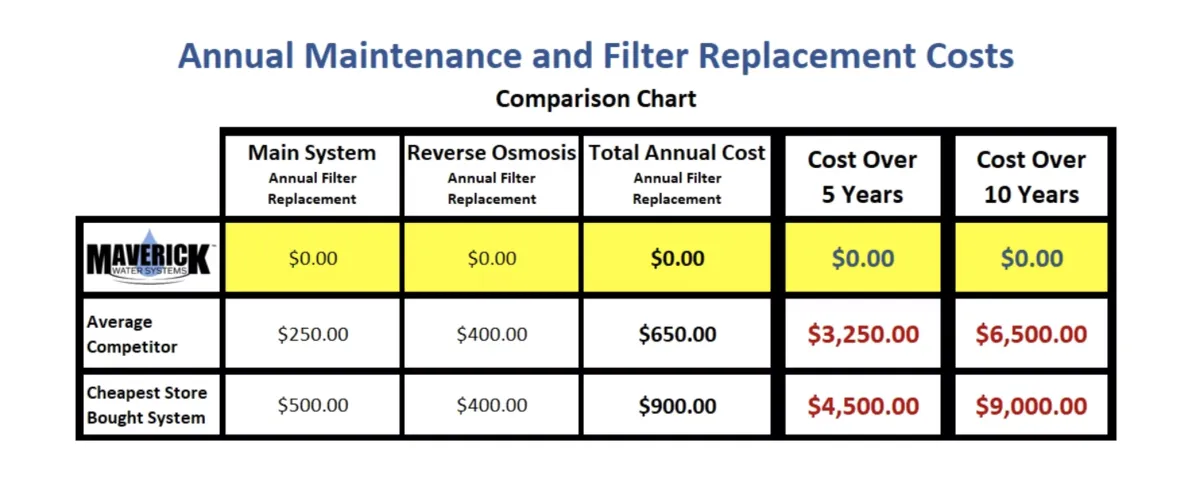 Annual Maintenance and Filter Replacement Costs

Comparison Chart

| | Main System Annual Filter Replacement | Reverse Osmosis Annual Filter Replacement | Total Annual Cost Annual Filter Replacement | Cost Over 5 Years | Cost Over 10 Years |
|---|---|---|---|---|---|
| MAVERICK WATER SYSTEMS | \$0.00 | \$0.00 | \$0.00 | \$0.00 | \$0.00 |
| Average Competitor | \$250.00 | \$400.00 | \$650.00 | \$3,250.00 | \$6,500.00 |
| Cheapest Store Bought System | \$500.00 | \$400.00 | \$900.00 | \$4,500.00 | \$9,000.00 |